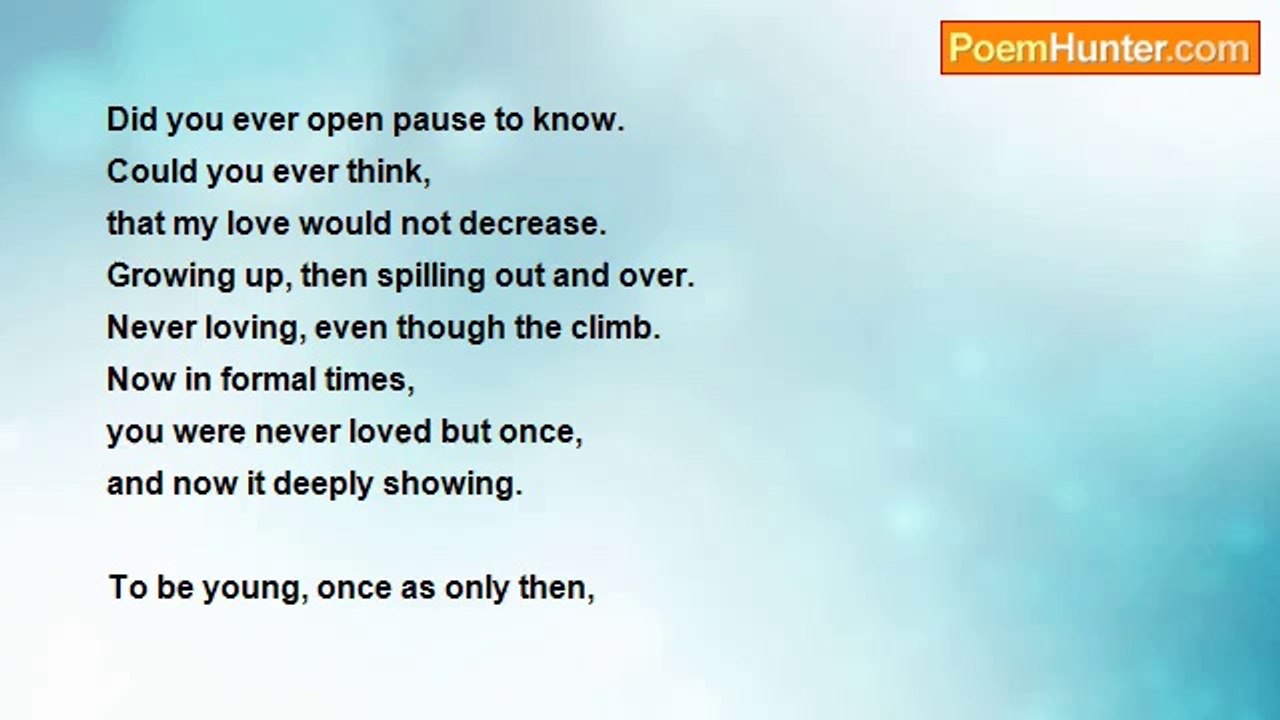 PoemHunter.com

Did you ever open pause to know.
Could you ever think,
that my love would not decrease.
Growing up, then spilling out and over.
Never loving, even though the climb.
Now in formal times,
you were never loved but once,
and now it deeply showing.

To be young, once as only then,